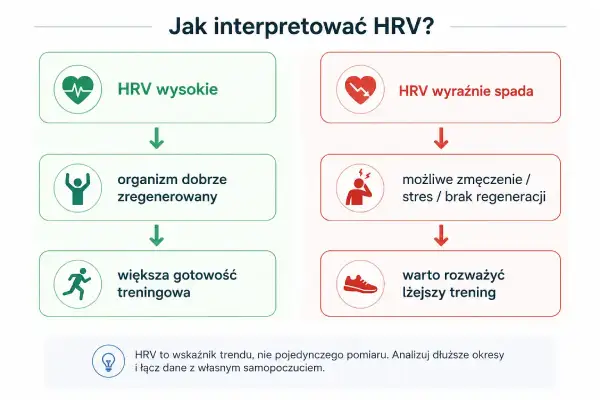 Jak interpretować HRV?

HRV wysokie

organizm dobrze zregenerowany

większa gotowość treningowa

HRV wyraźnie spada

możliwe zmęczenie / stres / brak regeneracji

warto rozważyć lżejszy trening

HRV to wskaźnik trendu, nie pojedynczego pomiaru. Analizuj dłuższe okresy i łącz dane z własnym samopoczuciem.